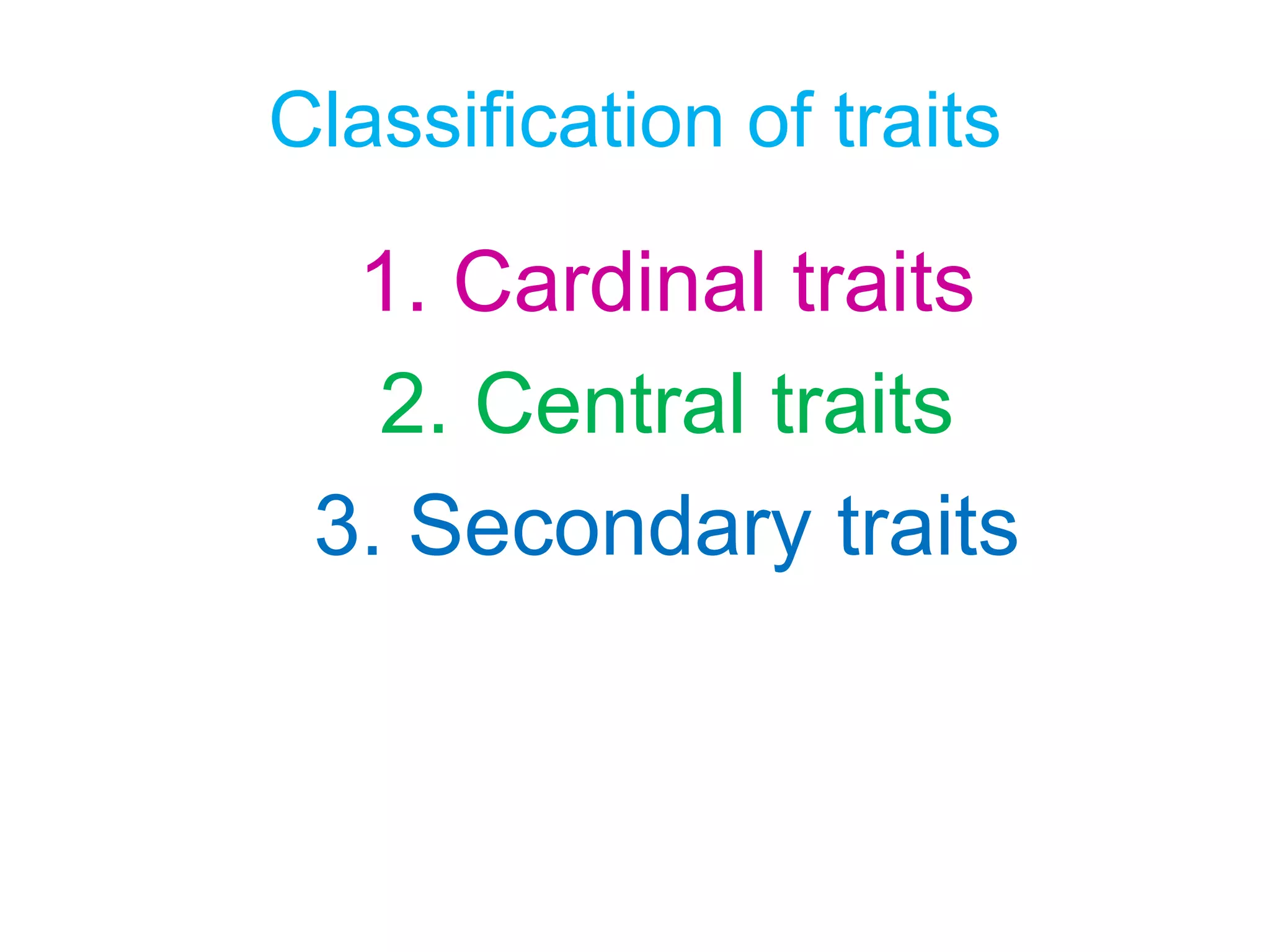 Classification of traits

1. Cardinal traits

2. Central traits

3. Secondary traits